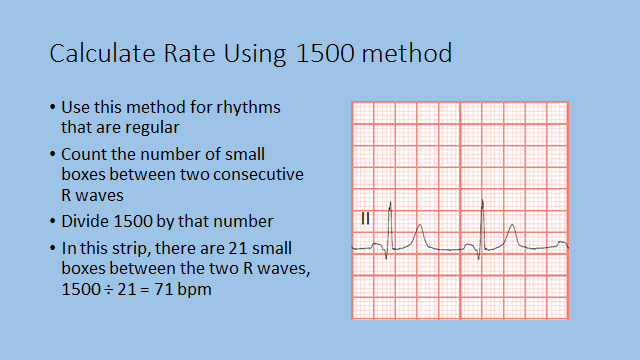 Calculate Rate Using 1500 method

• Use this method for rhythms that are regular

• Count the number of small boxes between two consecutive R waves

• Divide 1500 by that number

• In this strip, there are 21 small boxes between the two R waves, 1500 ÷ 21 = 71 bpm

II